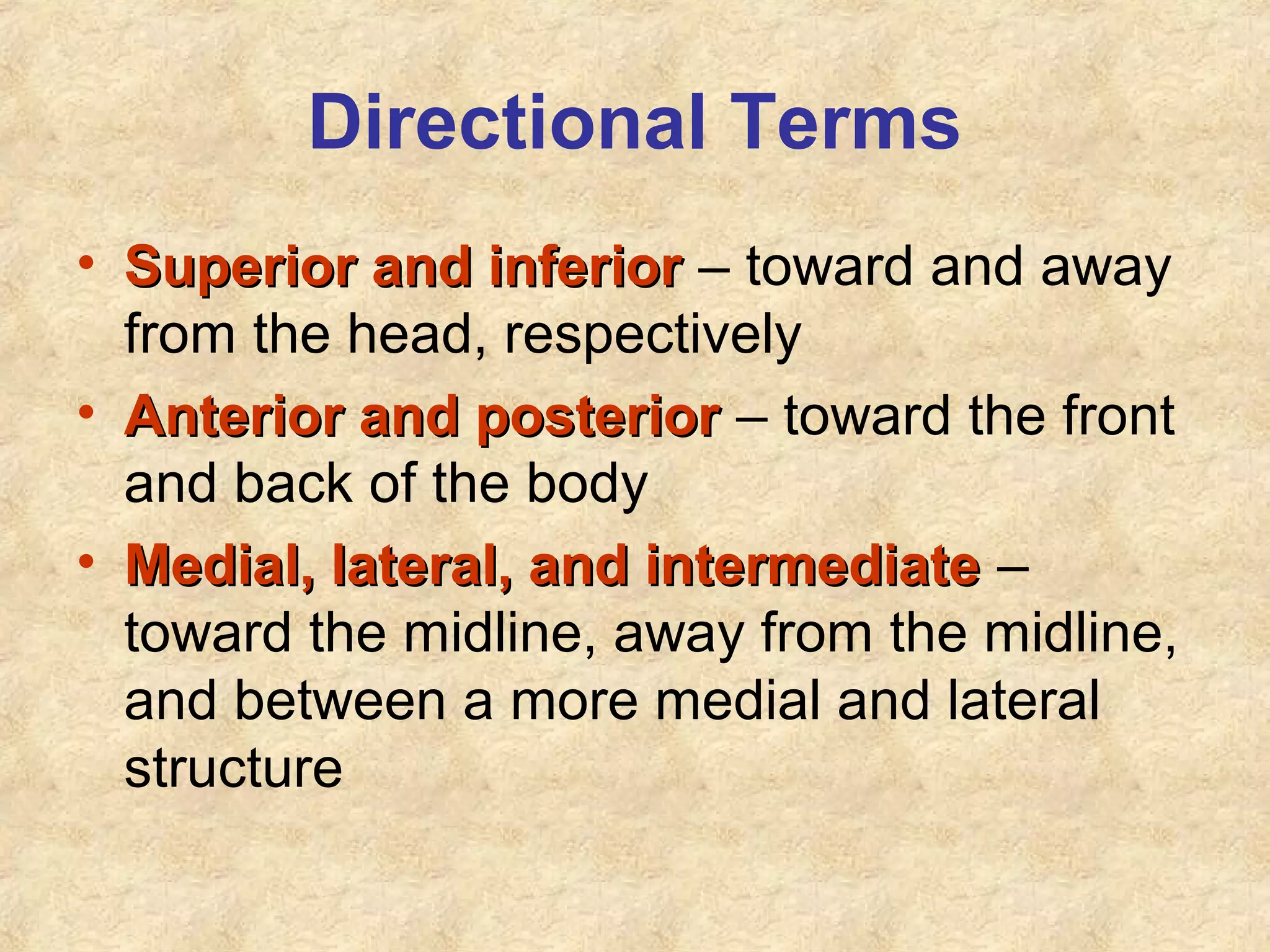 Directional Terms

• Superior and inferior – toward and away from the head, respectively

• Anterior and posterior – toward the front and back of the body

• Medial, lateral, and intermediate – toward the midline, away from the midline, and between a more medial and lateral structure